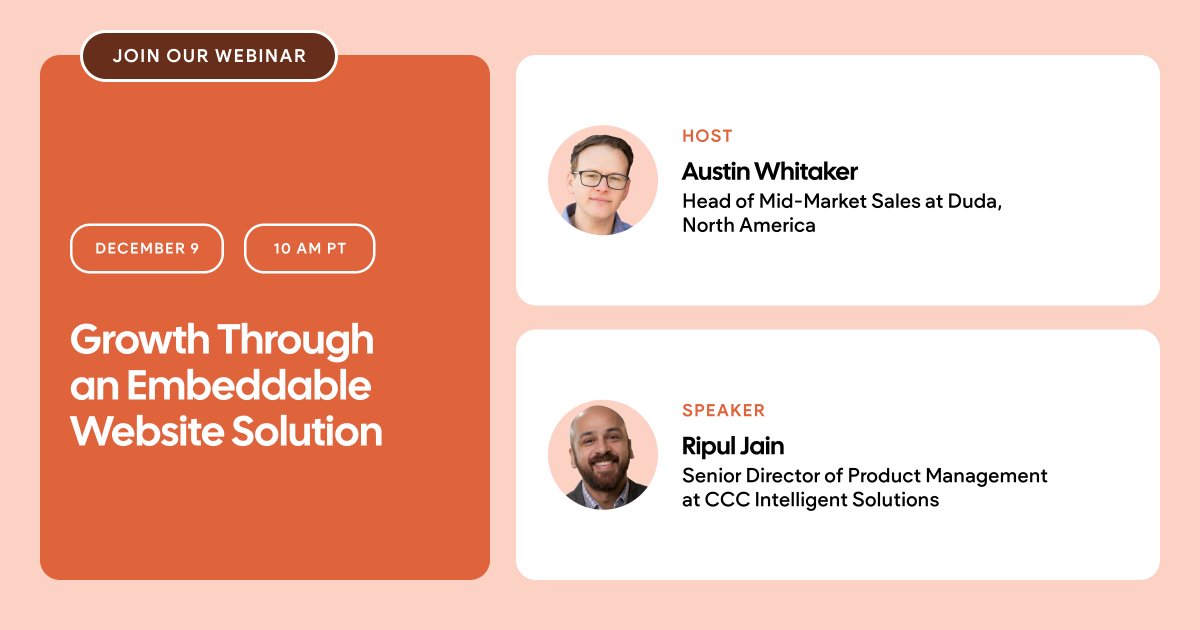 JOIN OUR WEBINAR

DECEMBER 9

10 AM PT

Growth Through an Embeddable Website Solution

HOST
Austin Whitaker
Head of Mid-Market Sales at Duda, North America

SPEAKER
Ripul Jain
Senior Director of Product Management at CCC Intelligent Solutions